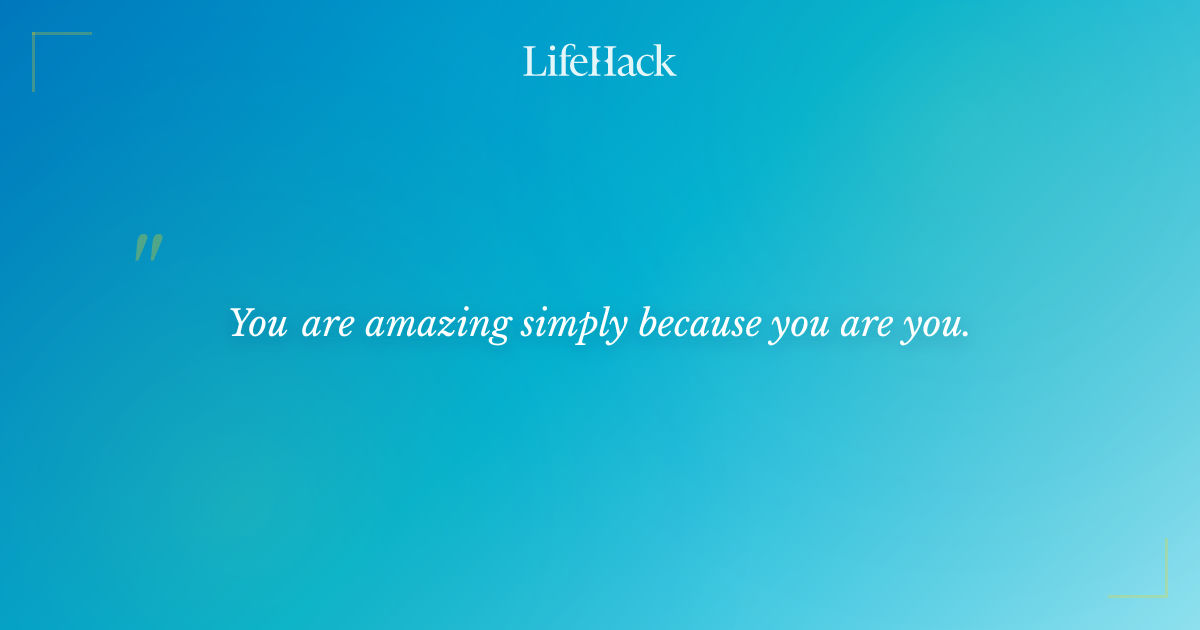 LifeHack

"

You are amazing simply because you are you.